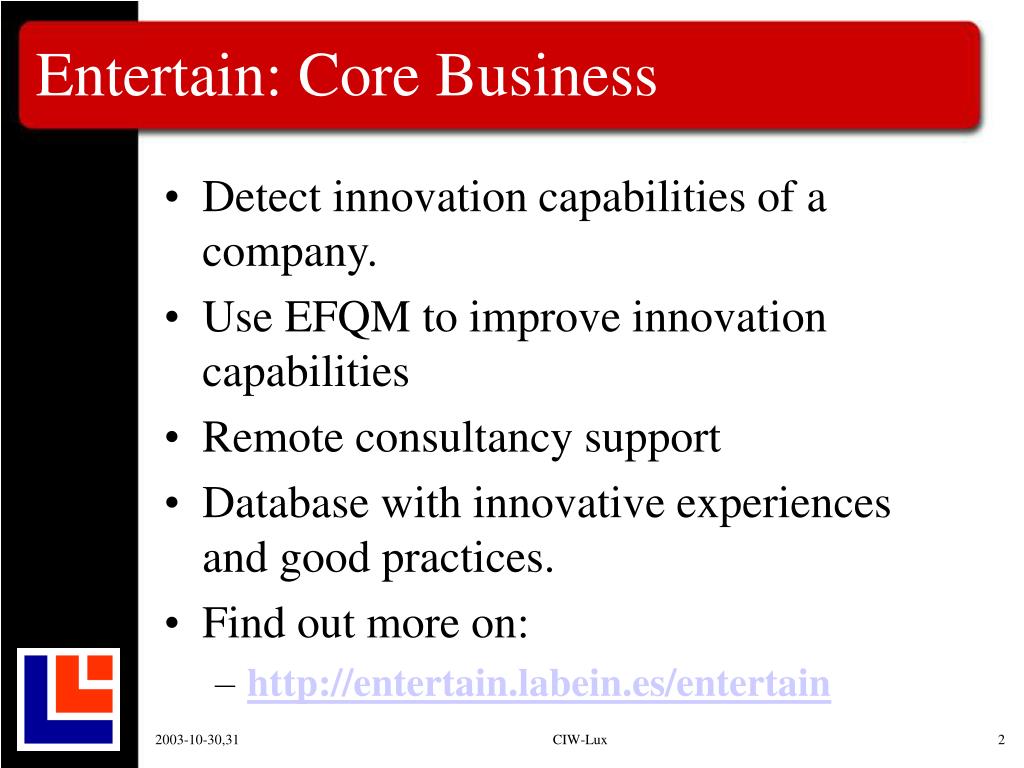 Entertain: Core Business

• Detect innovation capabilities of a company.
• Use EFQM to improve innovation capabilities
• Remote consultancy support
• Database with innovative experiences and good practices.
• Find out more on:
– http://entertain.labein.es/entertain

2003-10-30,31
CIW-Lux
2